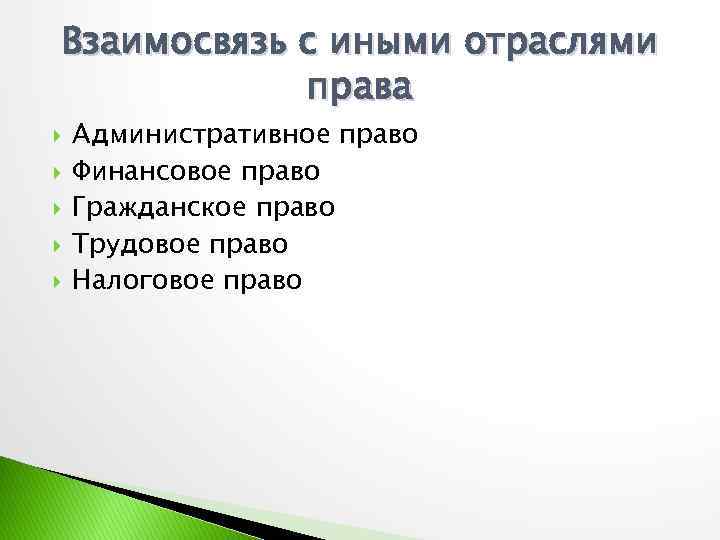 Взаимосвязь с иными отраслями права

Административное право
Финансовое право
Гражданское право
Трудовое право
Налоговое право